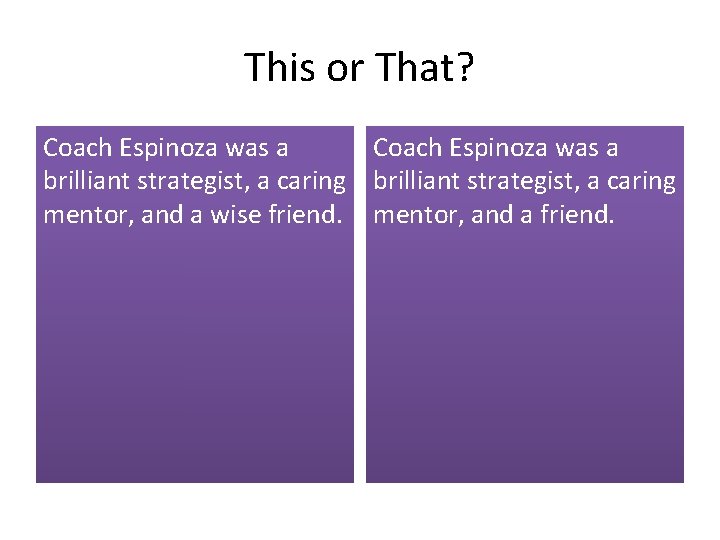 This or That?

Coach Espinoza was a brilliant strategist, a caring mentor, and a wise friend.

Coach Espinoza was a brilliant strategist, a caring mentor, and a friend.